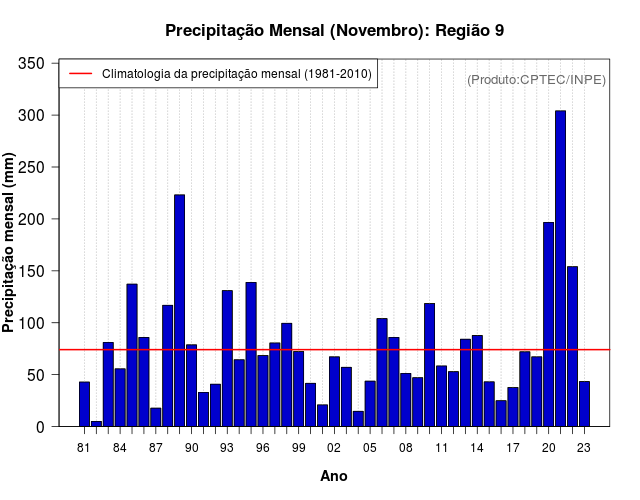 Precipitação Mensal (Novembro): Região 9

Climatologia da precipitação mensal (1981-2010)

(Produto:CPTEC/INPE)

Precipitação mensal (mm)

350
300
250
200
150
100
50
0

81 84 87 90 93 96 99 02 05 08 11 14 17 20 23

Ano